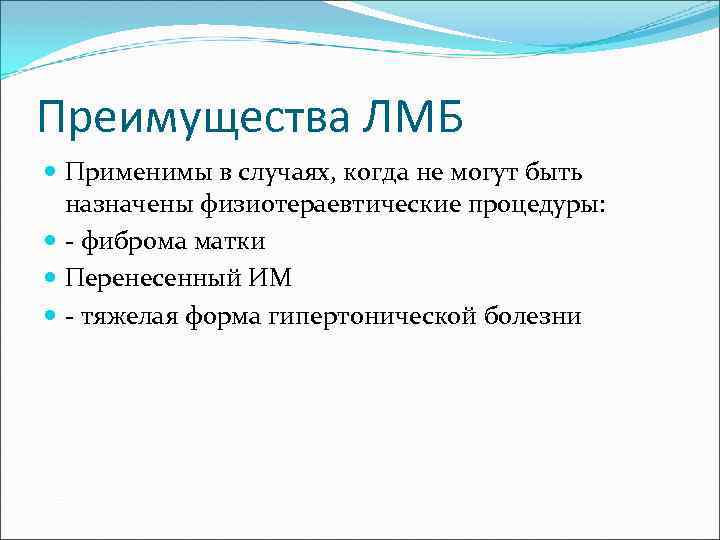 Преимущества ЛМБ

Применимы в случаях, когда не могут быть назначены физиотераевтические процедуры:

- фиброма матки

Перенесенный ИМ

- тяжелая форма гипертонической болезни